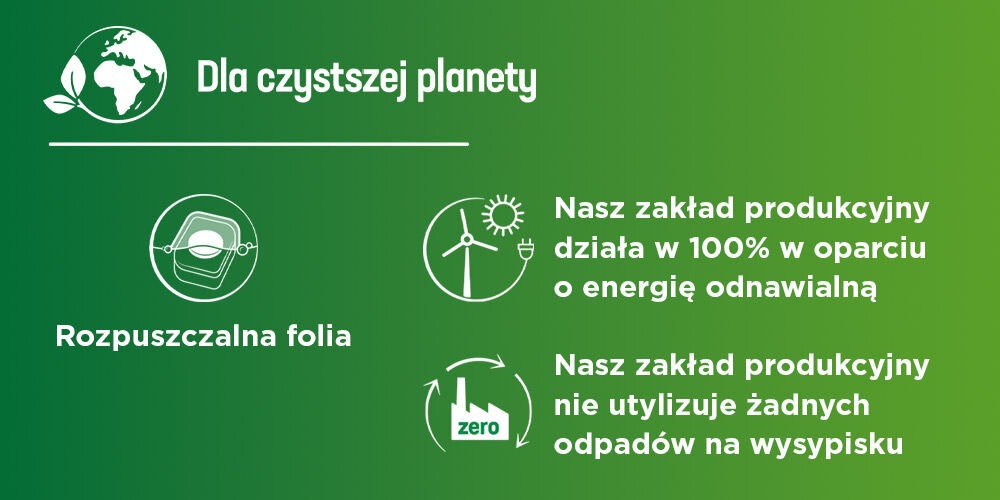 Dla czystszej planety

Rozpuszczalna folia

Nasz zakład produkcyjny działa w 100% w oparciu o energię odnawialną

zero

Nasz zakład produkcyjny nie utylizuje żadnych odpadów na wysypisku